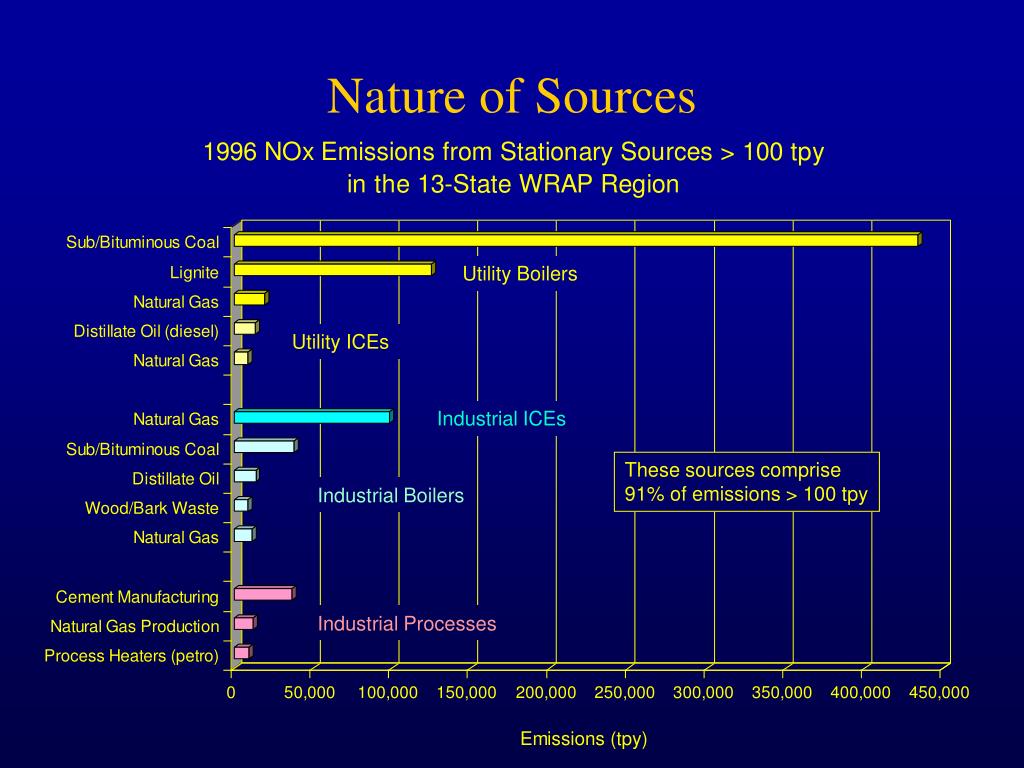 Nature of Sources

1996 NOx Emissions from Stationary Sources > 100 tpy in the 13-State WRAP Region

Sub/Bituminous Coal
Lignite
Natural Gas
Distillate Oil (diesel)
Natural Gas
Natural Gas
Sub/Bituminous Coal
Distillate Oil
Wood/Bark Waste
Natural Gas
Cement Manufacturing
Natural Gas Production
Process Heaters (petro)

Utility Boilers
Utility ICEs
Industrial ICEs
Industrial Boilers
Industrial Processes

These sources comprise 91% of emissions > 100 tpy

0 50,000 100,000 150,000 200,000 250,000 300,000 350,000 400,000 450,000

Emissions (tpy)